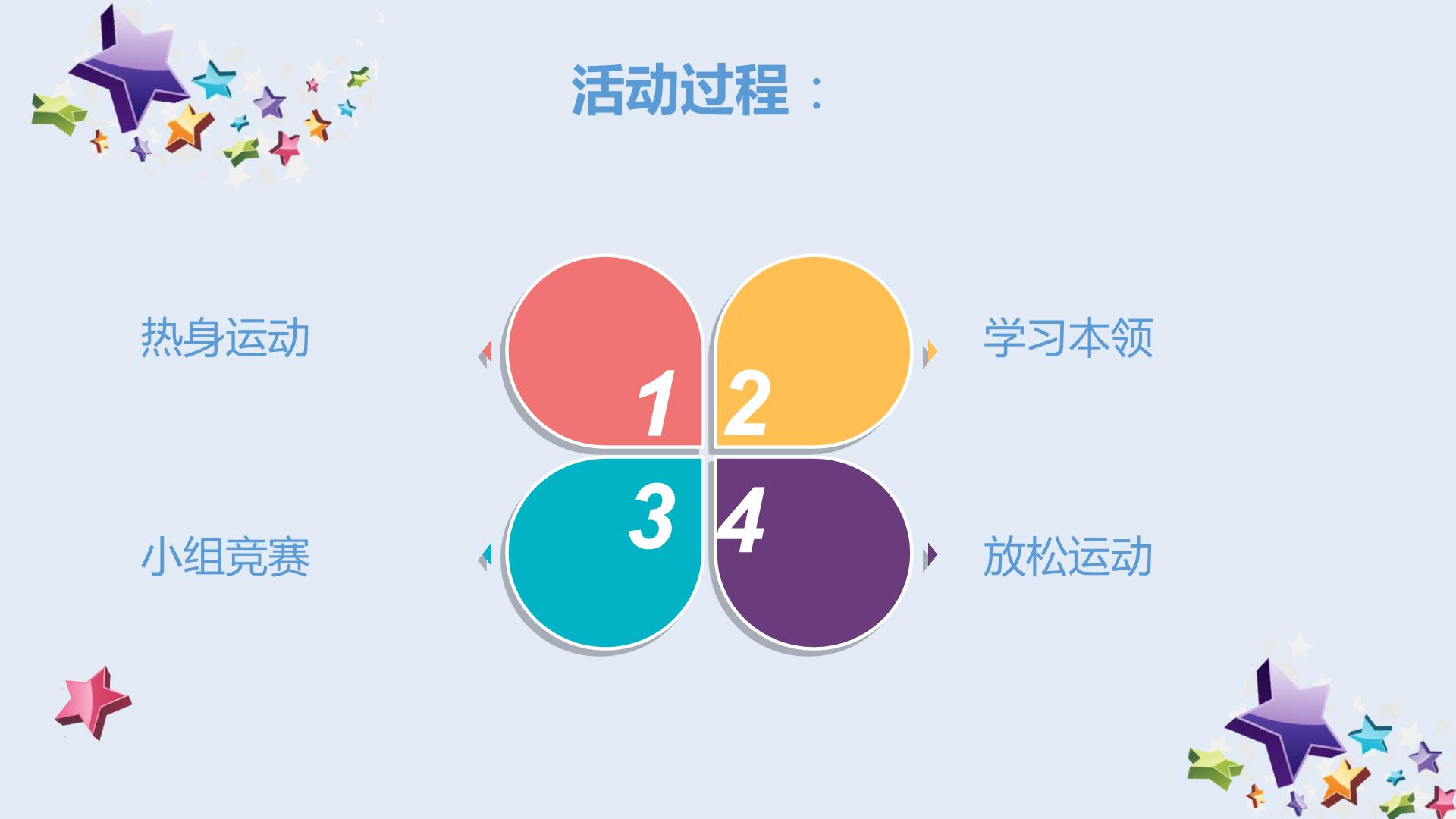 活动过程：

热身运动

1

2

学习本领

小组竞赛

3

4

放松运动